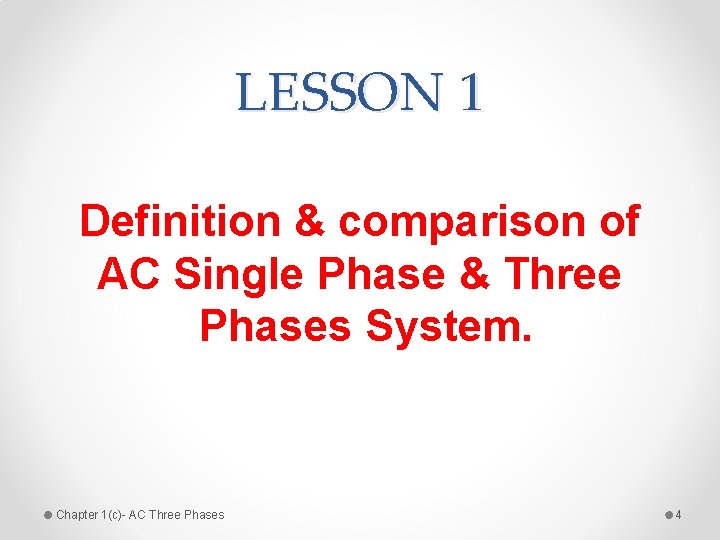 LESSON 1

Definition & comparison of AC Single Phase & Three Phases System.

Chapter 1(c)- AC Three Phases

4